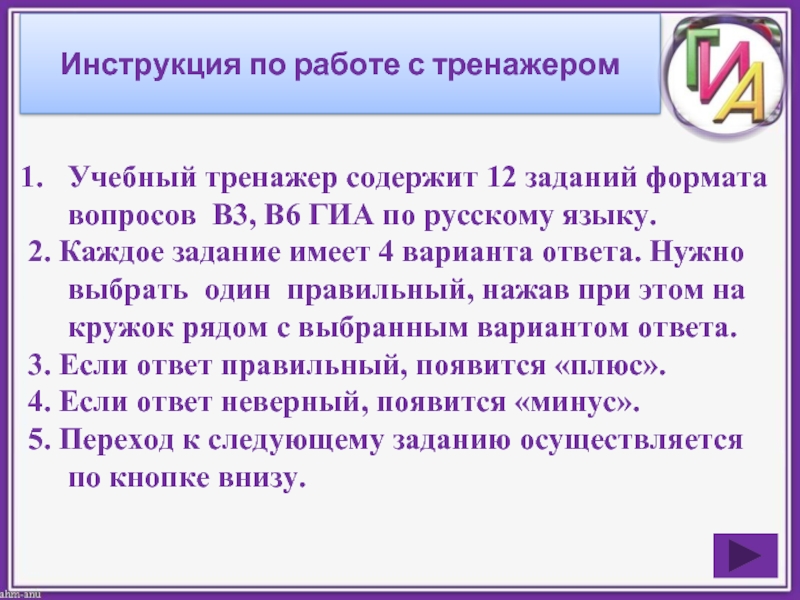 Инструкция по работе с тренажером

ГИА

1. Учебный тренажер содержит 12 заданий формата вопросов В3, В6 ГИА по русскому языку.
2. Каждое задание имеет 4 варианта ответа. Нужно выбрать один правильный, нажав при этом на кружок рядом с выбранным вариантом ответа.
3. Если ответ правильный, появится «плюс».
4. Если ответ неверный, появится «минус».
5. Переход к следующему заданию осуществляется по кнопке внизу.

ahm-anu